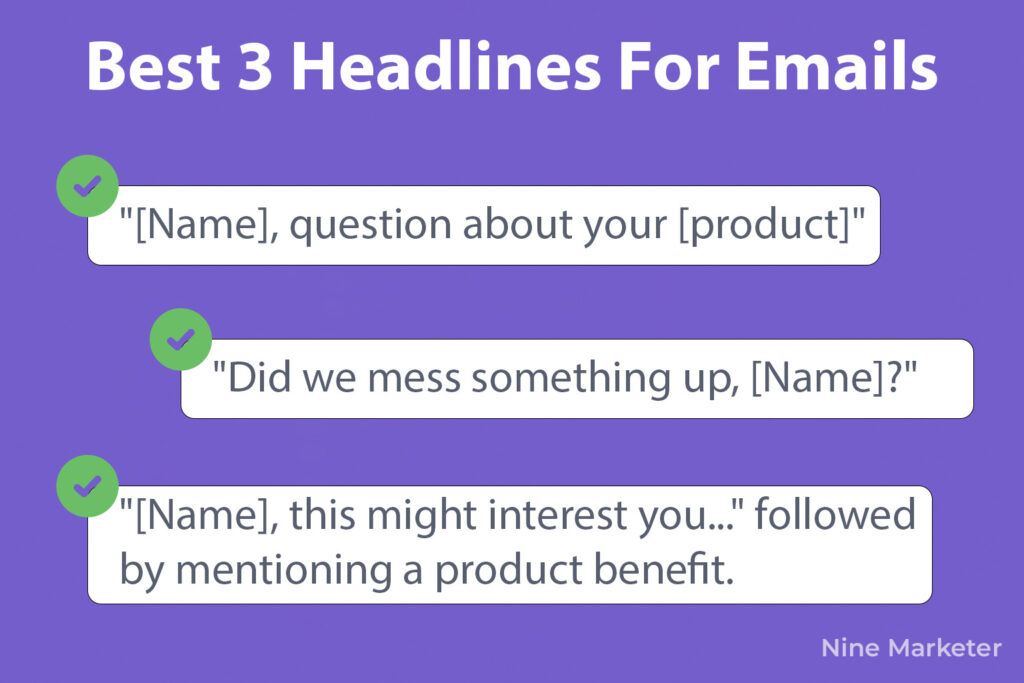 Best 3 Headlines For Emails

"[Name], question about your [product]"

"Did we mess something up, [Name]?"

"[Name], this might interest you..." followed by mentioning a product benefit.

Nine Marketer